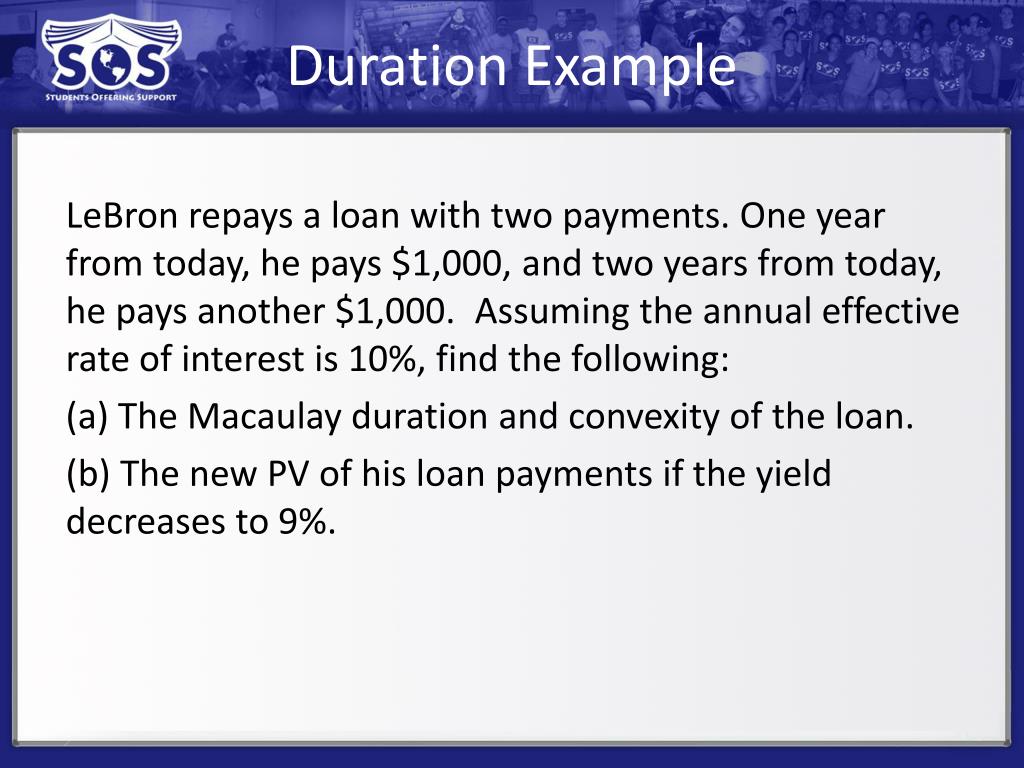 SOS
STUDENTS OFFERING SUPPORT

Duration Example

LeBron repays a loan with two payments. One year from today, he pays \$1,000, and two years from today, he pays another \$1,000. Assuming the annual effective rate of interest is 10%, find the following:

(a) The Macaulay duration and convexity of the loan.

(b) The new PV of his loan payments if the yield decreases to 9%.